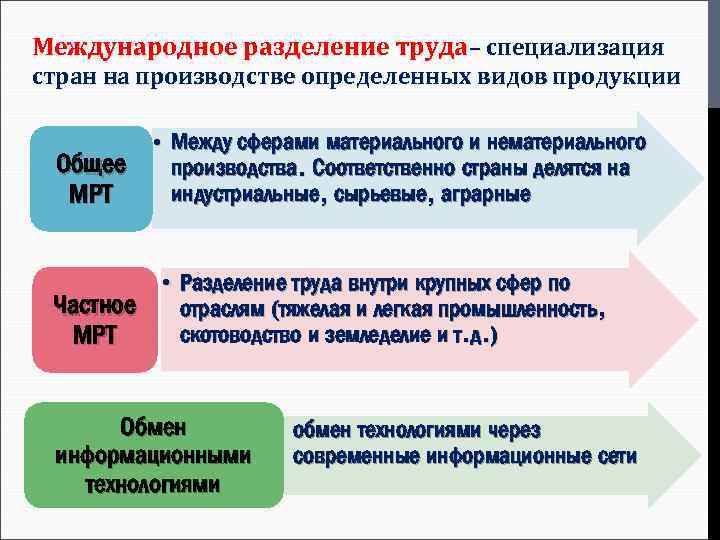 Международное разделение труда– специализация стран на производстве определенных видов продукции

Общее МРТ

• Между сферами материального и нематериального производства. Соответственно страны делятся на индустриальные, сырьевые, аграрные

Частное МРТ

• Разделение труда внутри крупных сфер по отраслям (тяжелая и легкая промышленность, скотоводство и земледелие и т.д.)

Обмен информационными технологиями

обмен технологиями через современные информационные сети